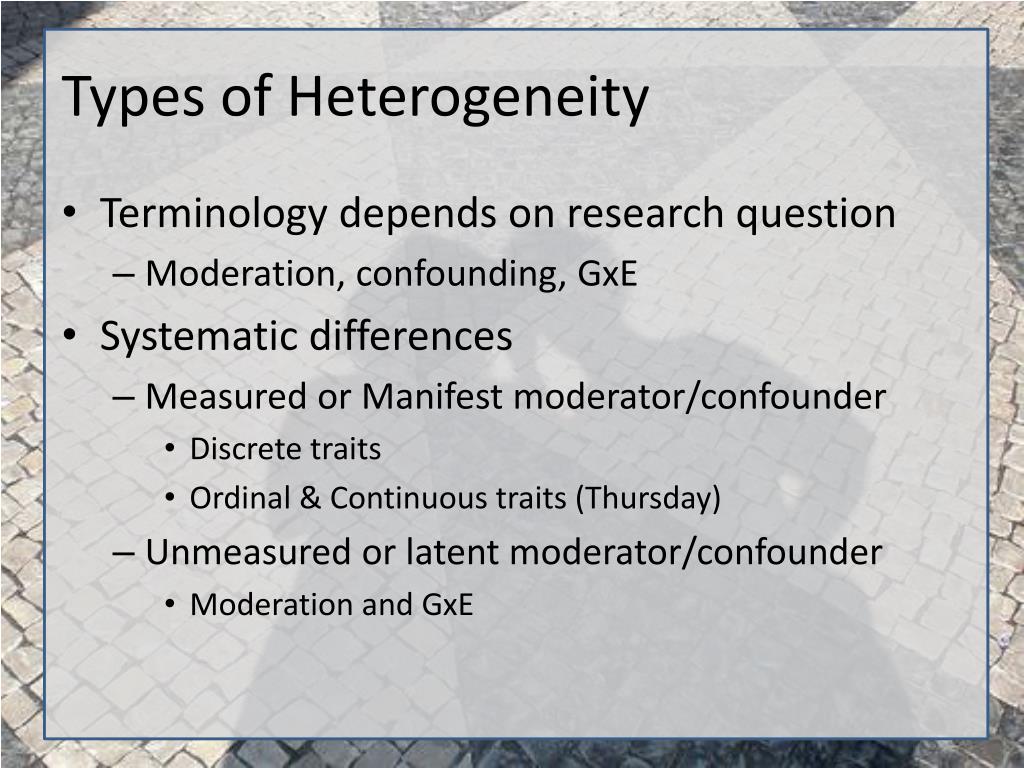 Types of Heterogeneity

• Terminology depends on research question
  – Moderation, confounding, GxE
• Systematic differences
  – Measured or Manifest moderator/confounder
    • Discrete traits
    • Ordinal & Continuous traits (Thursday)
  – Unmeasured or latent moderator/confounder
    • Moderation and GxE